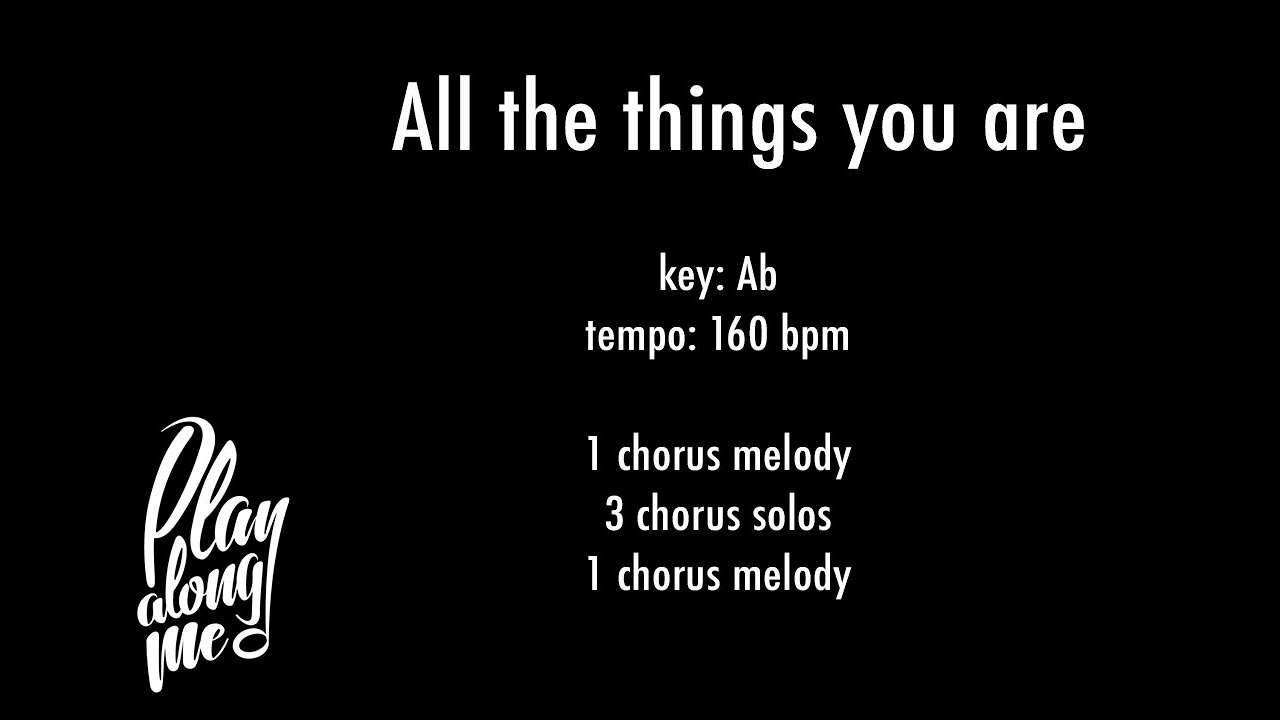 All the things you are

key: Ab
tempo: 160 bpm

1 chorus melody
3 chorus solos
1 chorus melody

Play along me